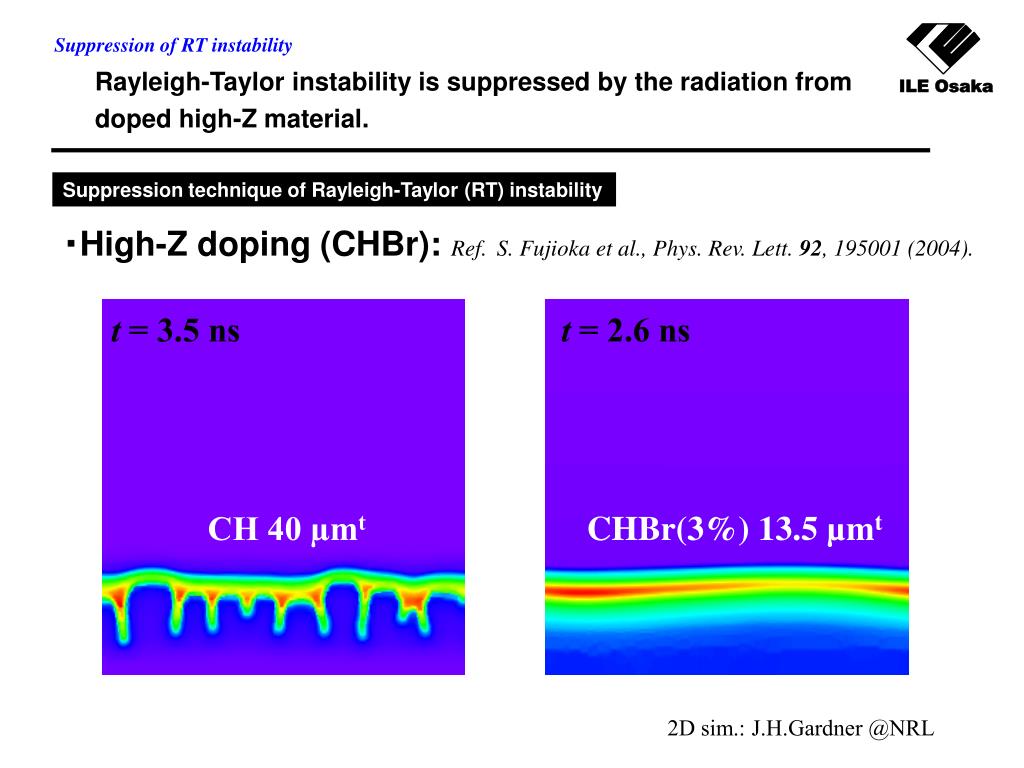 Suppression of RT instability

Rayleigh-Taylor instability is suppressed by the radiation from doped high-Z material.

ILE Osaka

Suppression technique of Rayleigh-Taylor (RT) instability

・High-Z doping (CHBr): Ref. S. Fujioka et al., Phys. Rev. Lett. 92, 195001 (2004).

$t$ = 3.5 ns

CH 40 μm$^t$

$t$ = 2.6 ns

CHBr(3%) 13.5 μm$^t$

2D sim.: J.H.Gardner @NRL